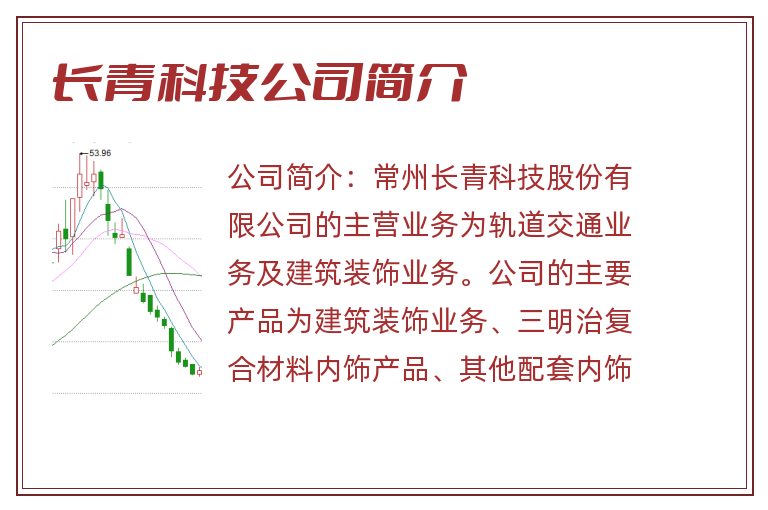 长青科技公司简介

53.96

公司简介：常州长青科技股份有限公司的主营业务为轨道交通业务及建筑装饰业务。公司的主要产品为建筑装饰业务、三明治复合材料内饰产品、其他配套内饰